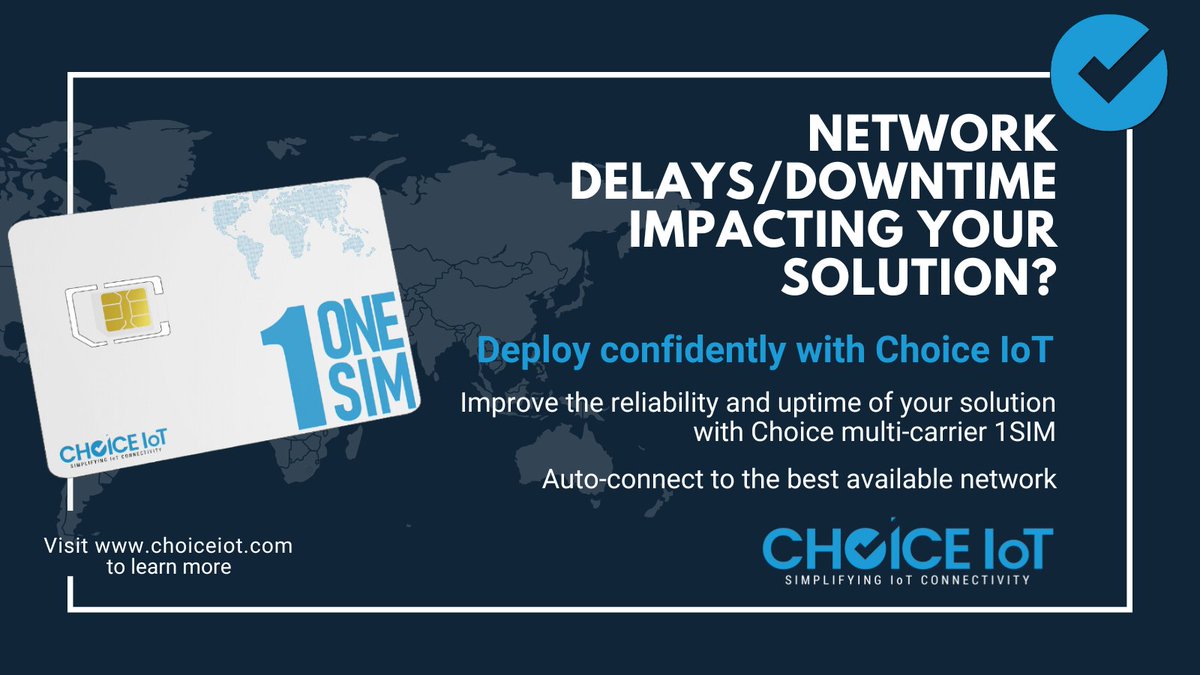 NETWORK DELAYS/DOWNTIME IMPACTING YOUR SOLUTION?

1 ONE SIM

CHOICE IoT
SIMPLIFYING IoT CONNECTIVITY

Deploy confidently with Choice IoT

Improve the reliability and uptime of your solution with Choice multi-carrier 1SIM

Auto-connect to the best available network

Visit www.choiceiot.com to learn more

CHOICE IoT
SIMPLIFYING IoT CONNECTIVITY